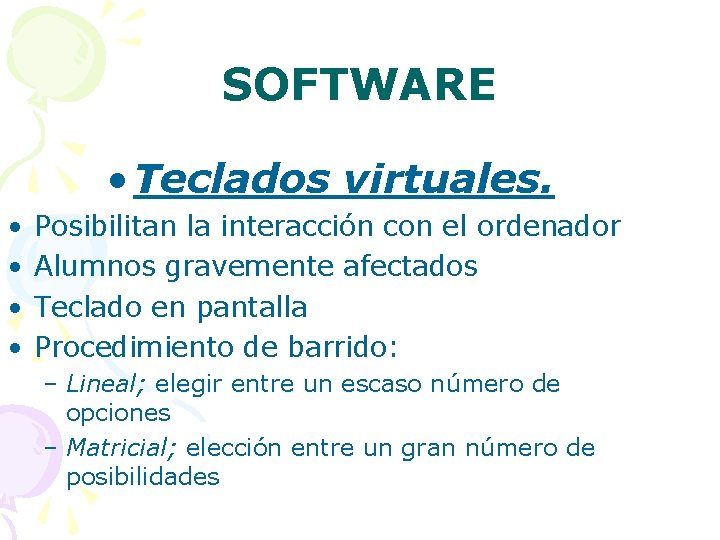 SOFTWARE

• Teclados virtuales.

• Posibilitan la interacción con el ordenador
• Alumnos gravemente afectados
• Teclado en pantalla
• Procedimiento de barrido:
– Lineal; elegir entre un escaso número de opciones
– Matricial; elección entre un gran número de posibilidades